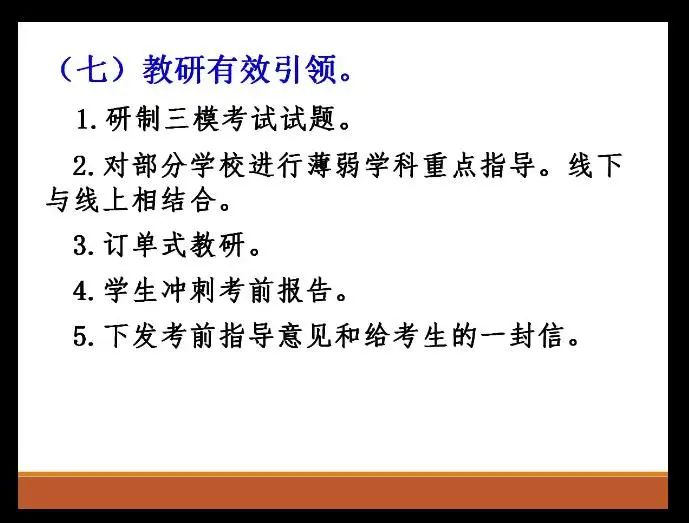 （七）教研有效引领。

1.研制三模考试试题。

2.对部分学校进行薄弱学科重点指导。线下与线上相结合。

3.订单式教研。

4.学生冲刺考前报告。

5.下发考前指导意见和给考生的一封信。